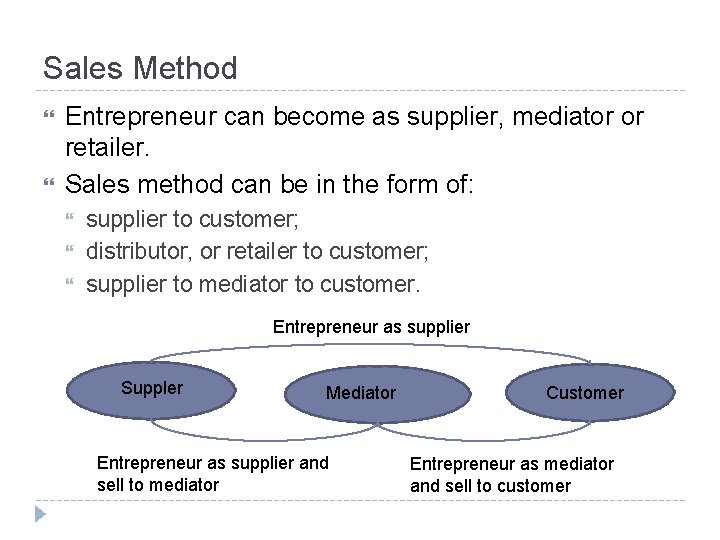 Sales Method

Entrepreneur can become as supplier, mediator or retailer.

Sales method can be in the form of:

supplier to customer;

distributor, or retailer to customer;

supplier to mediator to customer.

Entrepreneur as supplier

Suppler

Mediator

Customer

Entrepreneur as supplier and sell to mediator

Entrepreneur as mediator and sell to customer